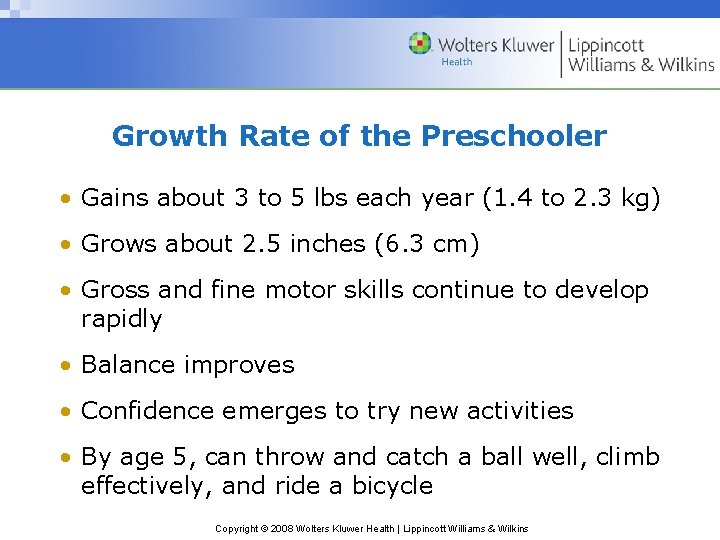 Wolters Kluwer Health | Lippincott Williams & Wilkins

Growth Rate of the Preschooler

• Gains about 3 to 5 lbs each year (1.4 to 2.3 kg)

• Grows about 2.5 inches (6.3 cm)

• Gross and fine motor skills continue to develop rapidly

• Balance improves

• Confidence emerges to try new activities

• By age 5, can throw and catch a ball well, climb effectively, and ride a bicycle

Copyright © 2008 Wolters Kluwer Health | Lippincott Williams & Wilkins